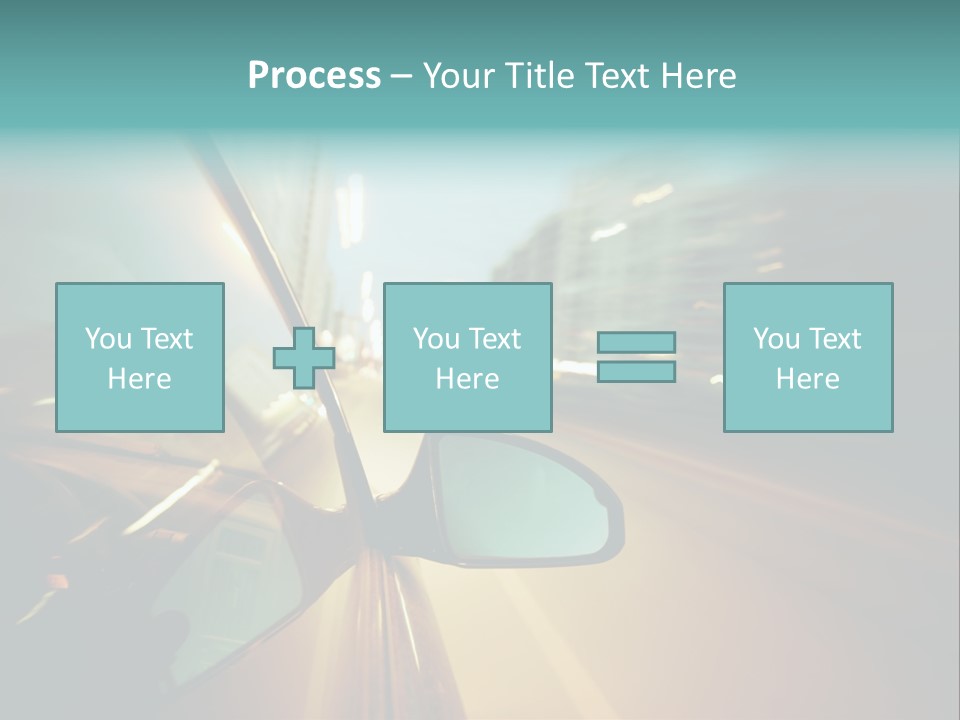 Process – Your Title Text Here

You Text Here

You Text Here

You Text Here